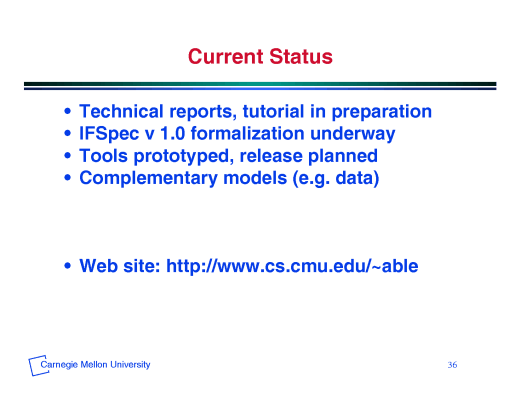 Current Status

• Technical reports, tutorial in preparation
• IFSpec v 1.0 formalization underway
• Tools prototyped, release planned
• Complementary models (e.g. data)

• Web site: http://www.cs.cmu.edu/~able

Carnegie Mellon University

36